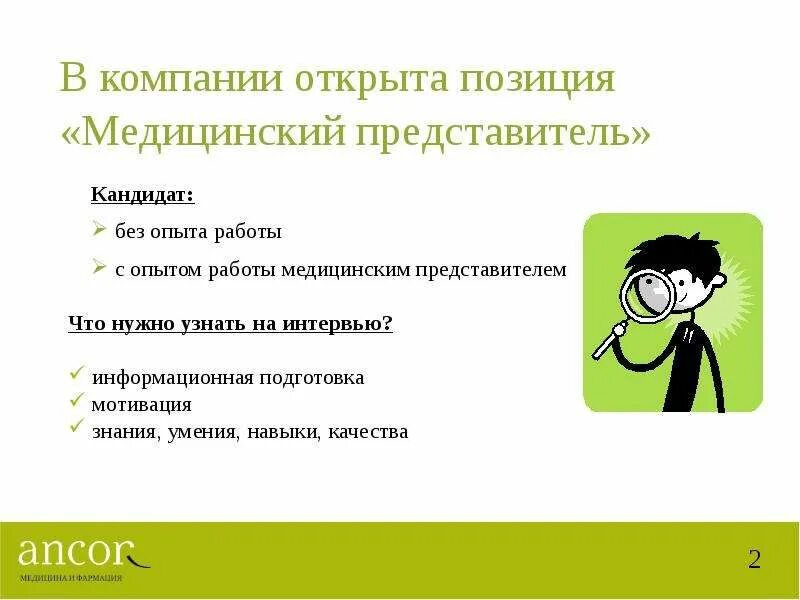 В компании открыта позиция «Медицинский представитель»

Кандидат:

➢ без опыта работы

➢ с опытом работы медицинским представителем

Что нужно узнать на интервью?

✓ информационная подготовка
✓ мотивация
✓ знания, умения, навыки, качества

ancor
МЕДИЦИНА И ФАРМАЦИЯ

2